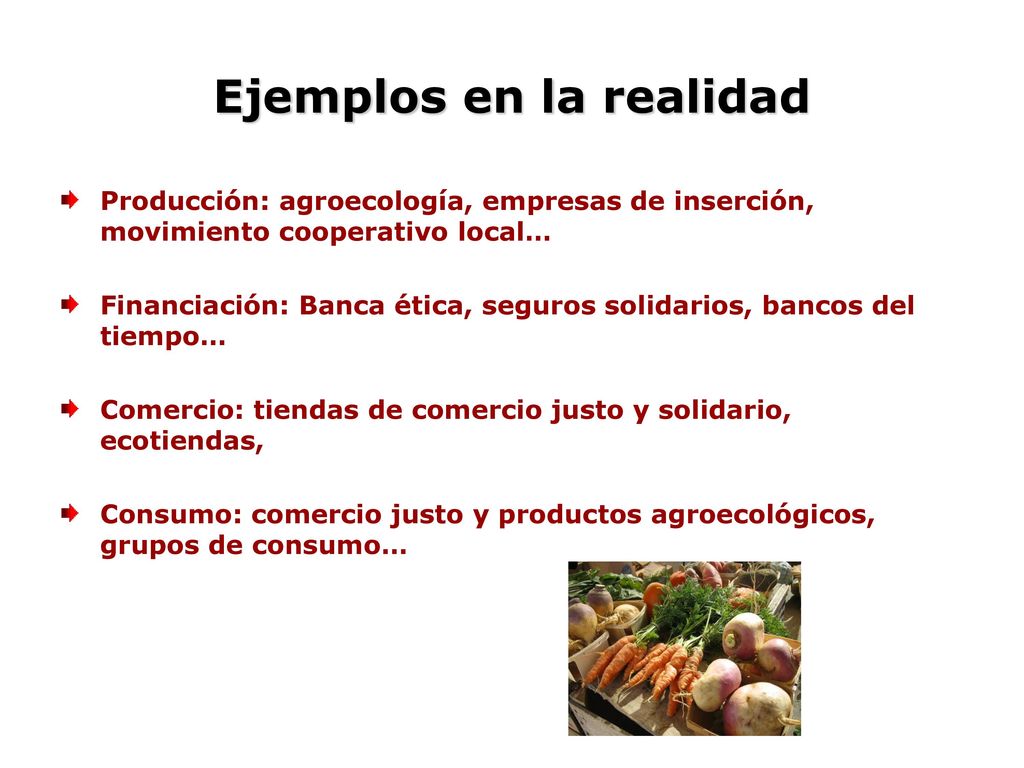 Ejemplos en la realidad

Producción: agroecología, empresas de inserción, movimiento cooperativo local...

Financiación: Banca ética, seguros solidarios, bancos del tiempo...

Comercio: tiendas de comercio justo y solidario, ecotiendas,

Consumo: comercio justo y productos agroecológicos, grupos de consumo...